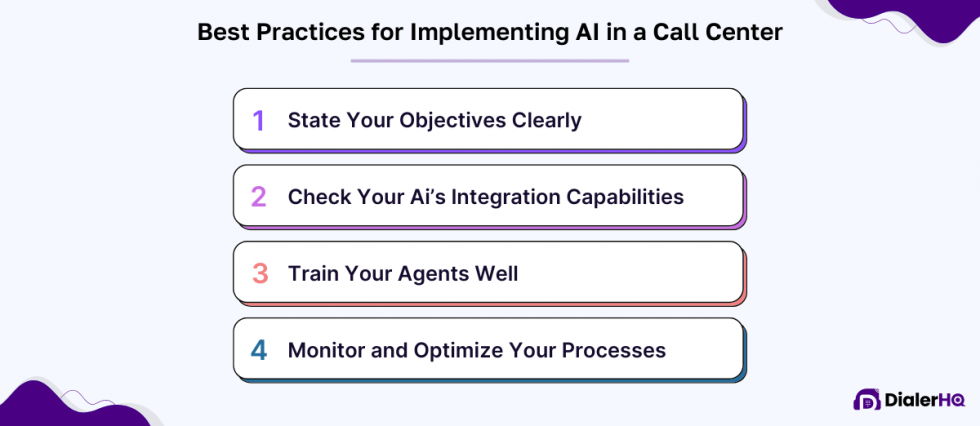 Best Practices for Implementing AI in a Call Center

1 State Your Objectives Clearly

2 Check Your Ai's Integration Capabilities

3 Train Your Agents Well

4 Monitor and Optimize Your Processes

DialerHQ